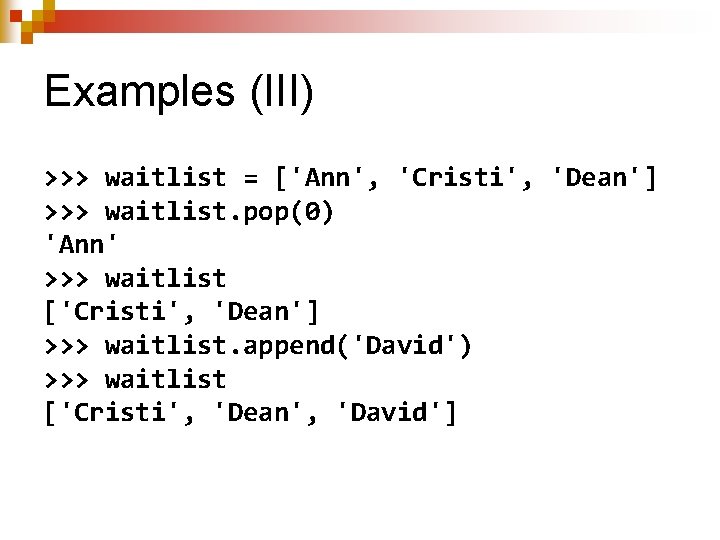 Examples (III)

>>> waitlist = ['Ann', 'Cristi', 'Dean']
>>> waitlist.pop(0)
'Ann'
>>> waitlist
['Cristi', 'Dean']
>>> waitlist.append('David')
>>> waitlist
['Cristi', 'Dean', 'David']